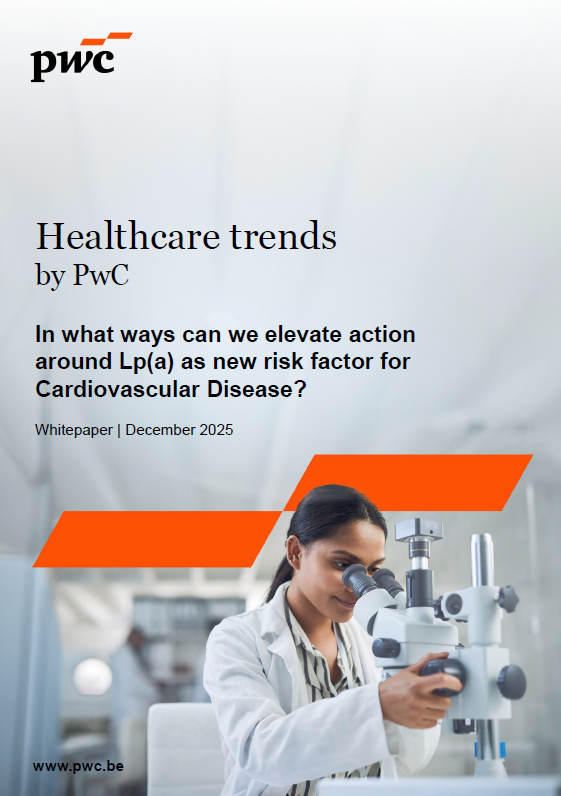 pwc

Healthcare trends by PwC

In what ways can we elevate action around Lp(a) as new risk factor for Cardiovascular Disease?

Whitepaper | December 2025

www.pwc.be